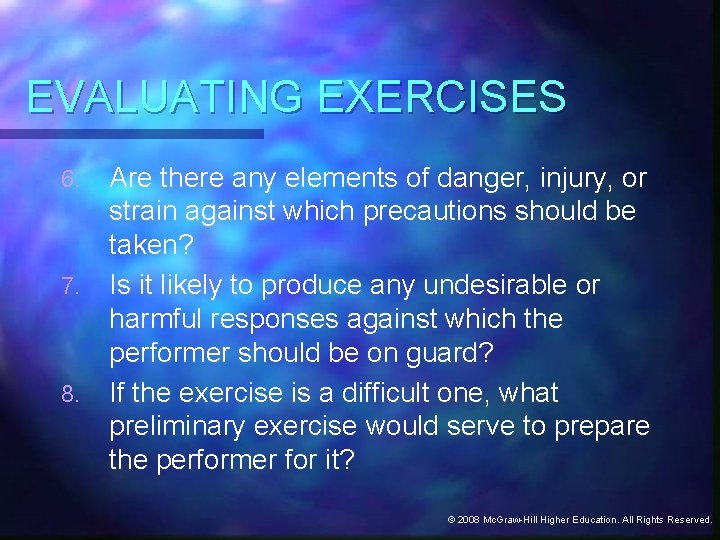 EVALUATING EXERCISES

6. Are there any elements of danger, injury, or strain against which precautions should be taken?

7. Is it likely to produce any undesirable or harmful responses against which the performer should be on guard?

8. If the exercise is a difficult one, what preliminary exercise would serve to prepare the performer for it?

© 2008 McGraw-Hill Higher Education. All Rights Reserved.